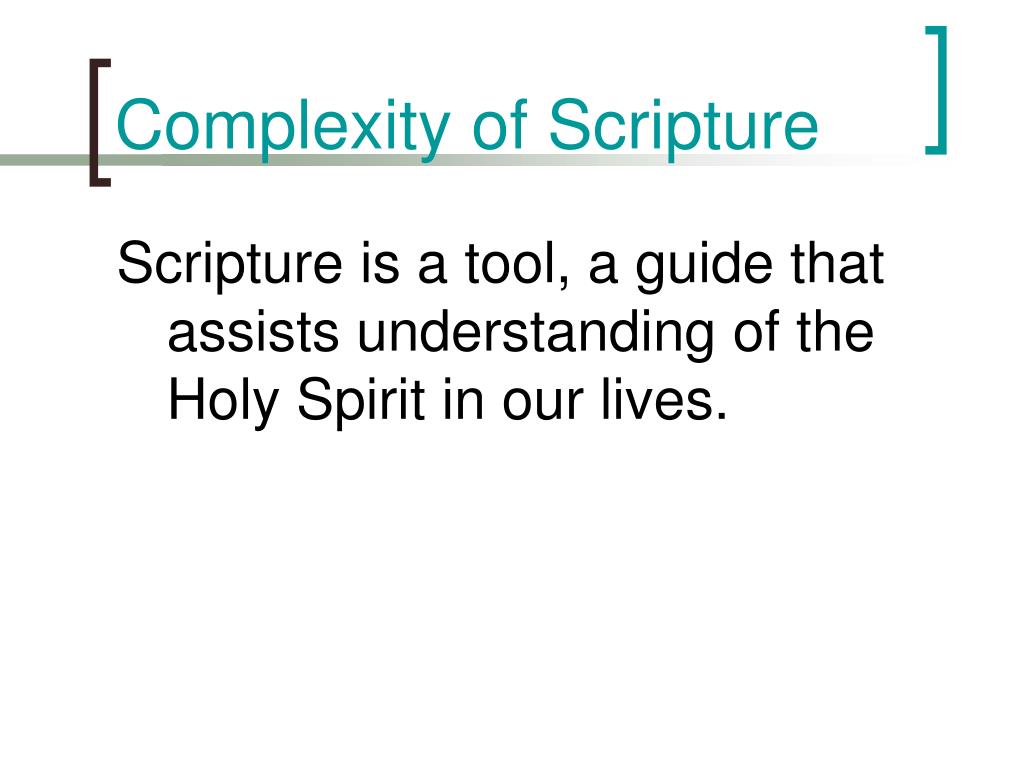 Complexity of Scripture

Scripture is a tool, a guide that assists understanding of the Holy Spirit in our lives.